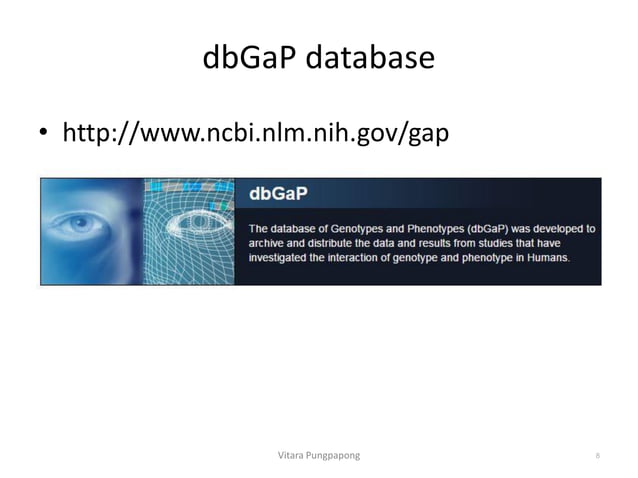 dbGaP database

• http://www.ncbi.nlm.nih.gov/gap

dbGaP

The database of Genotypes and Phenotypes (dbGaP) was developed to archive and distribute the data and results from studies that have investigated the interaction of genotype and phenotype in Humans.

Vitara Pungpapong

8